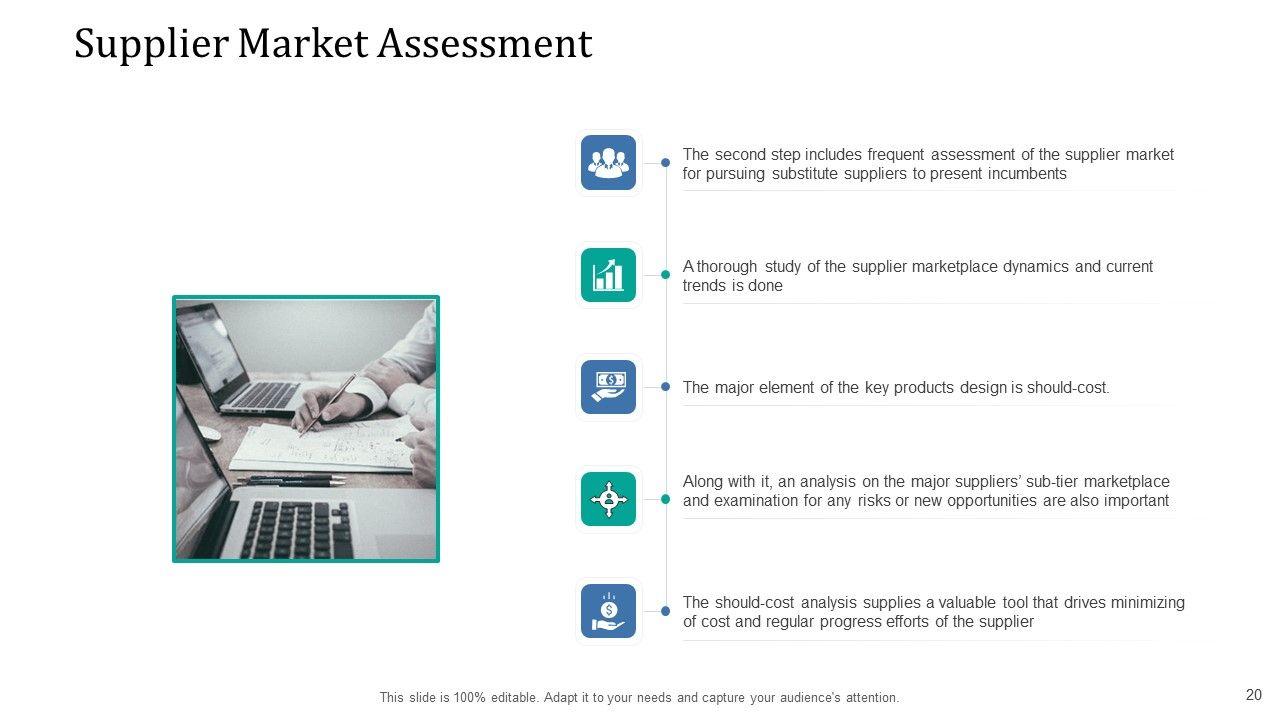 Supplier Market Assessment

The second step includes frequent assessment of the supplier market for pursuing substitute suppliers to present incumbents

A thorough study of the supplier marketplace dynamics and current trends is done

The major element of the key products design is should-cost.

Along with it, an analysis on the major suppliers' sub-tier marketplace and examination for any risks or new opportunities are also important

The should-cost analysis supplies a valuable tool that drives minimizing of cost and regular progress efforts of the supplier

This slide is 100% editable. Adapt it to your needs and capture your audience's attention.

20